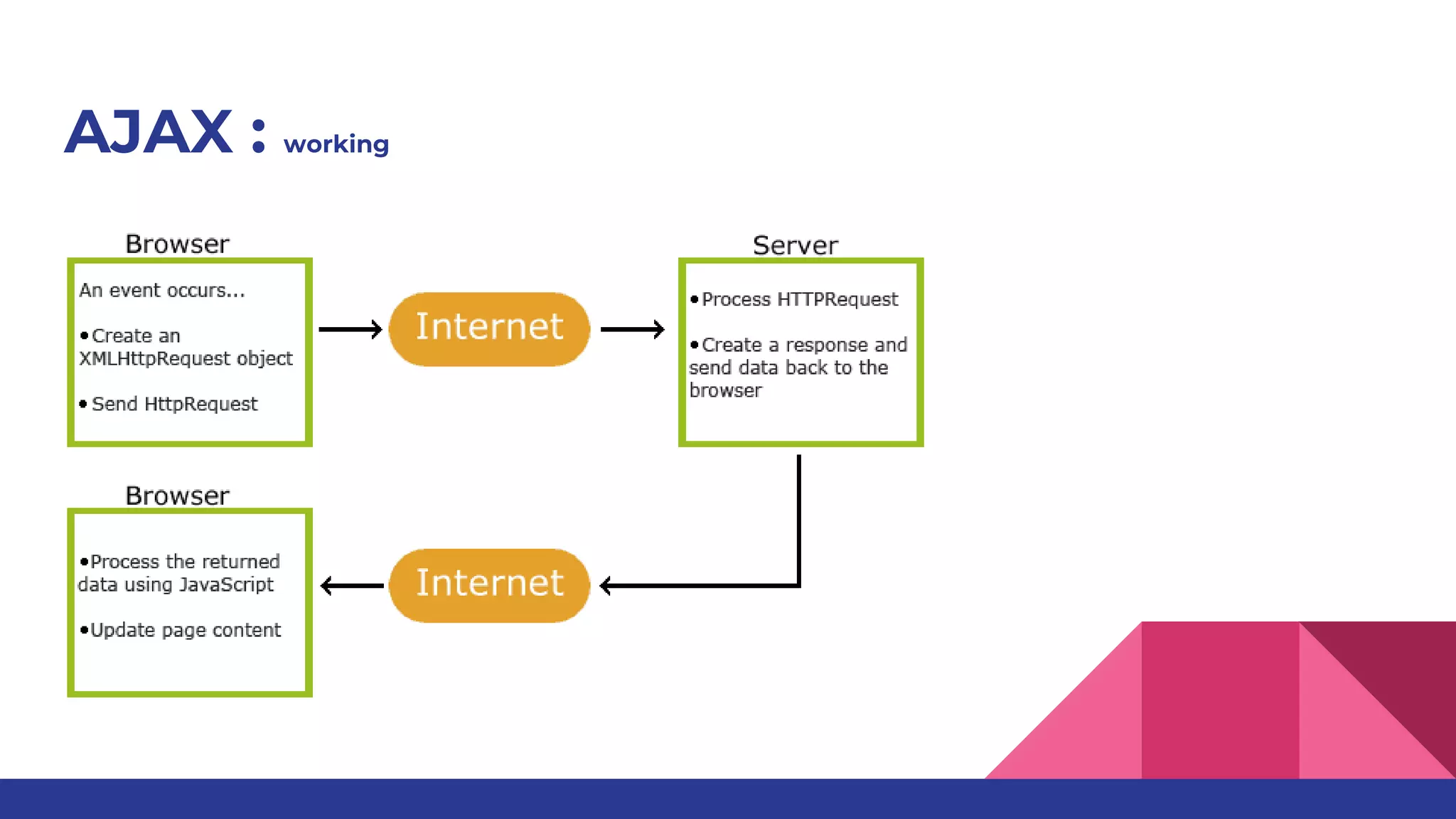 AJAX : working

Browser

An event occurs...

•Create an XMLHttpRequest object

•Send HttpRequest

Internet

Server

•Process HTTPRequest

•Create a response and send data back to the browser

Browser

•Process the returned data using JavaScript

•Update page content

Internet